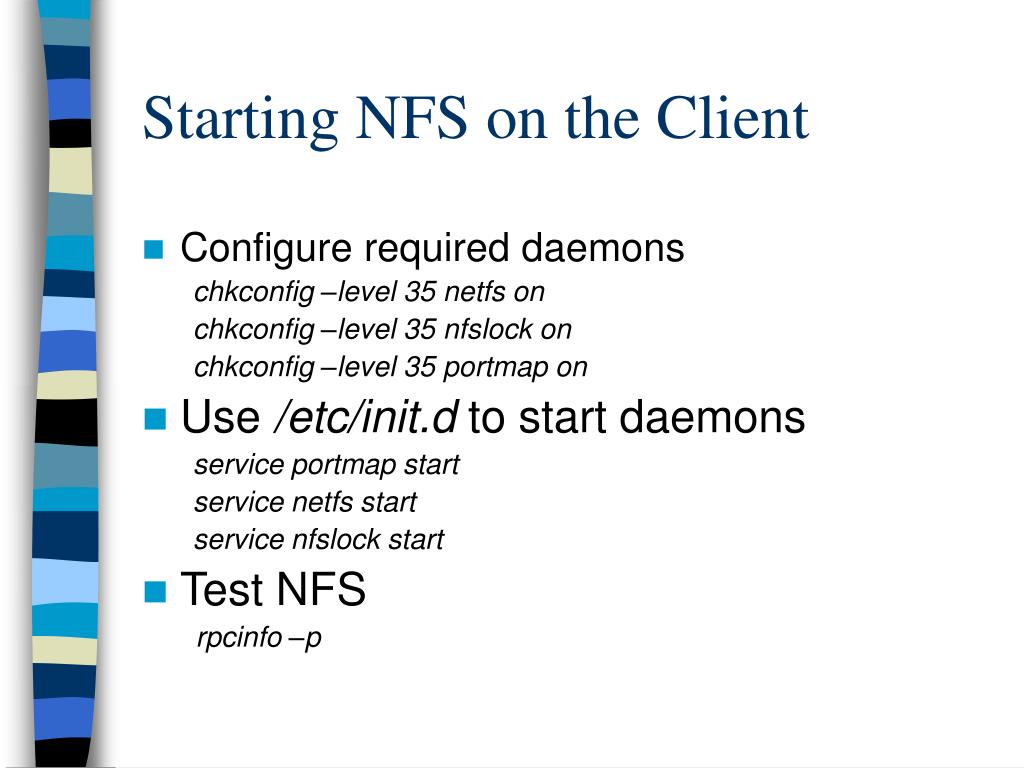 Starting NFS on the Client

Configure required daemons
chkconfig –level 35 netfs on
chkconfig –level 35 nfslock on
chkconfig –level 35 portmap on

Use /etc/init.d to start daemons
service portmap start
service netfs start
service nfslock start

Test NFS
rpcinfo –p